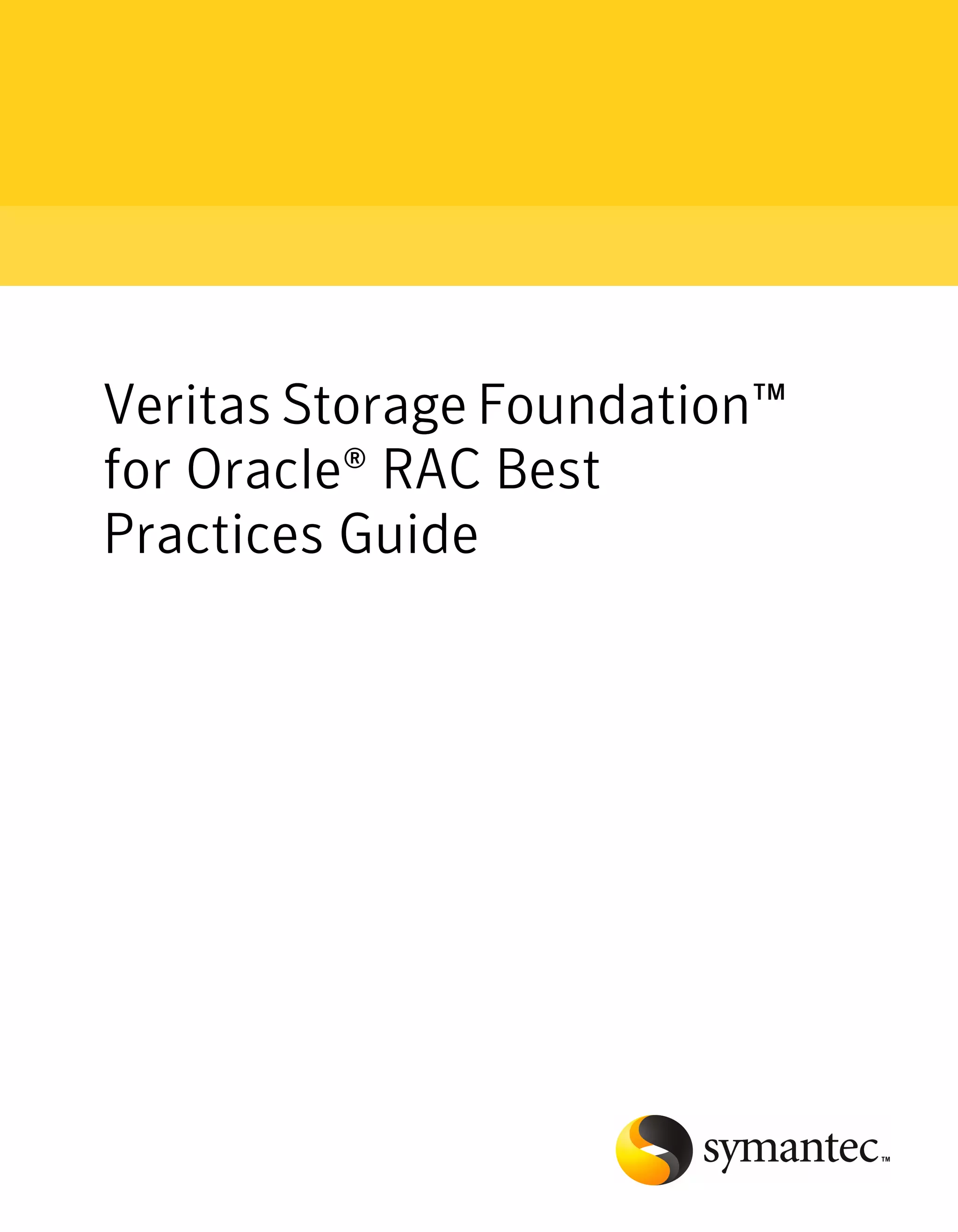 Veritas Storage Foundation™ for Oracle® RAC Best Practices Guide

symantec™